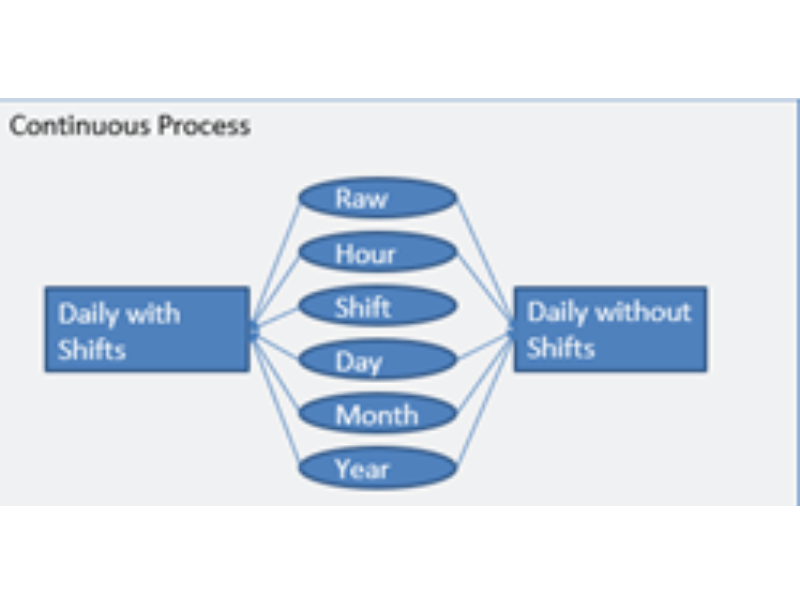 Continuous Process

Daily with Shifts

Raw

Hour

Shift

Day

Month

Year

Daily without Shifts